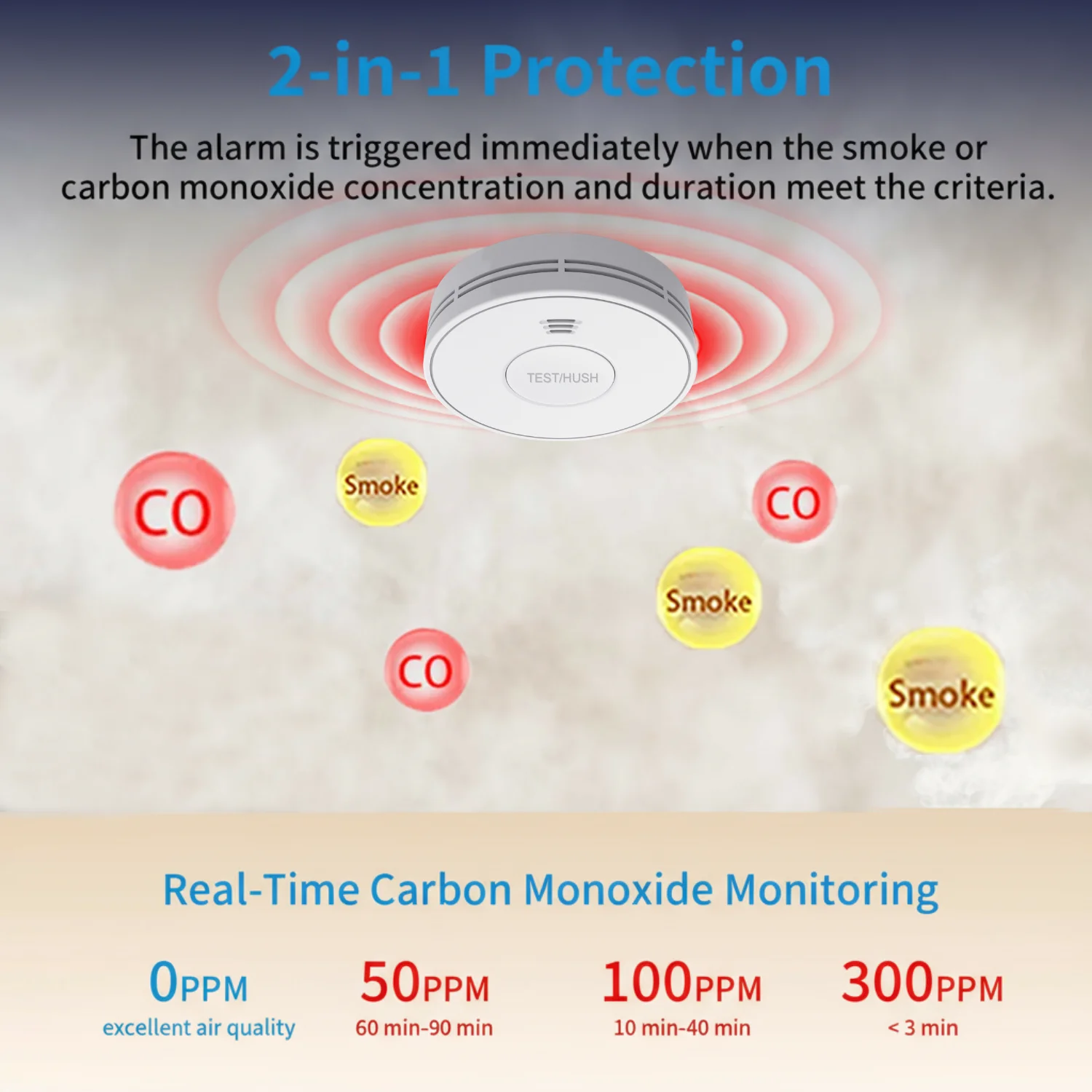 2-in-1 Protection

The alarm is triggered immediately when the smoke or carbon monoxide concentration and duration meet the criteria.

TEST/HUSH

CO

Smoke

CO

Smoke

CO

Smoke

Real-Time Carbon Monoxide Monitoring

0PPM
excellent air quality

50PPM
60 min-90 min

100PPM
10 min-40 min

300PPM
< 3 min